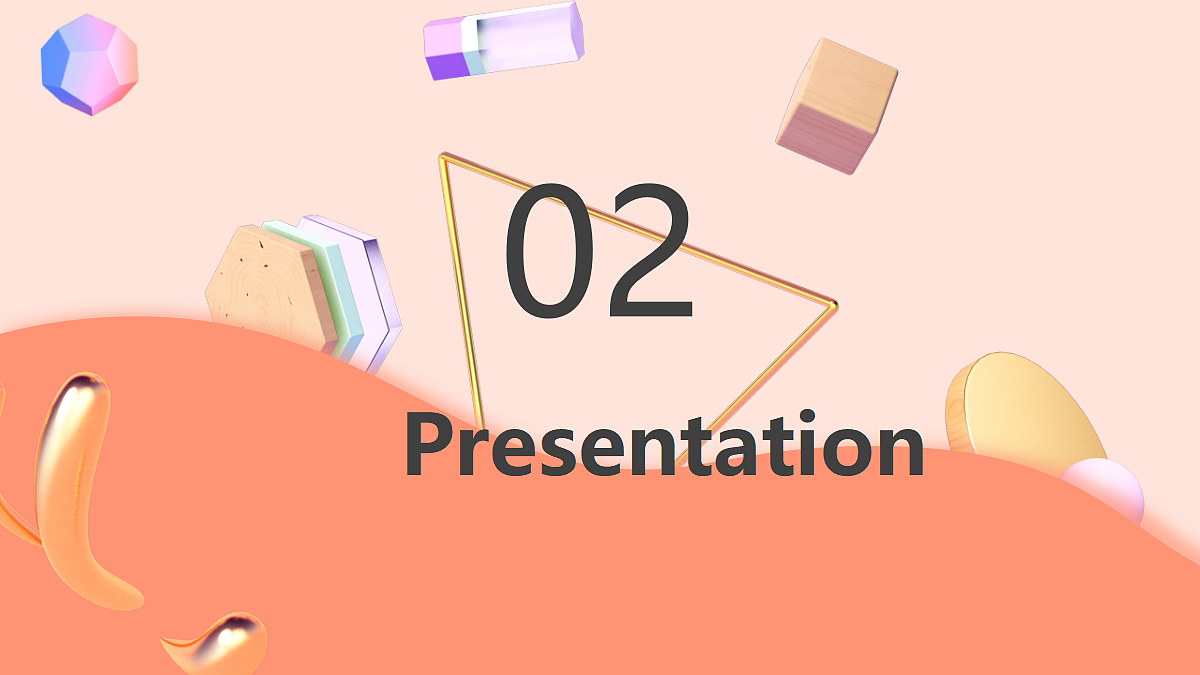 02

Presentation